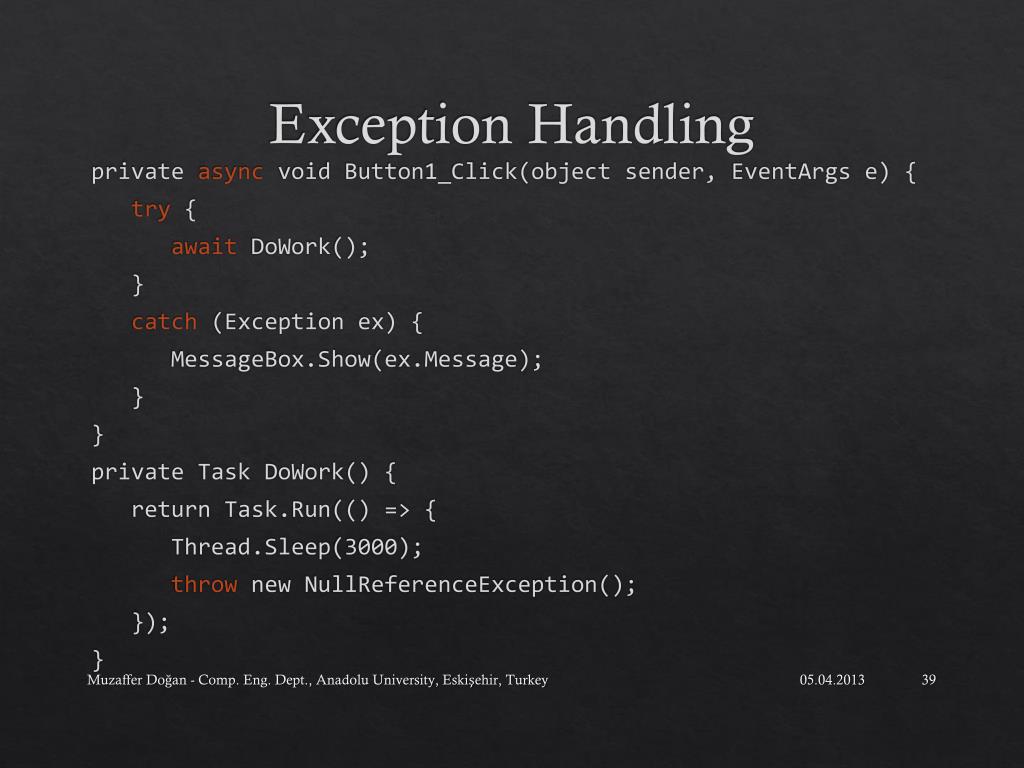 Exception Handling

private async void Button1_Click(object sender, EventArgs e) {
try {
await DoWork();
}
catch (Exception ex) {
MessageBox.Show(ex.Message);
}
}
private Task DoWork() {
return Task.Run(() => {
Thread.Sleep(3000);
throw new NullReferenceException();
});
}

Muzaffer Doğan - Comp. Eng. Dept., Anadolu University, Eskişehir, Turkey

05.04.2013

39